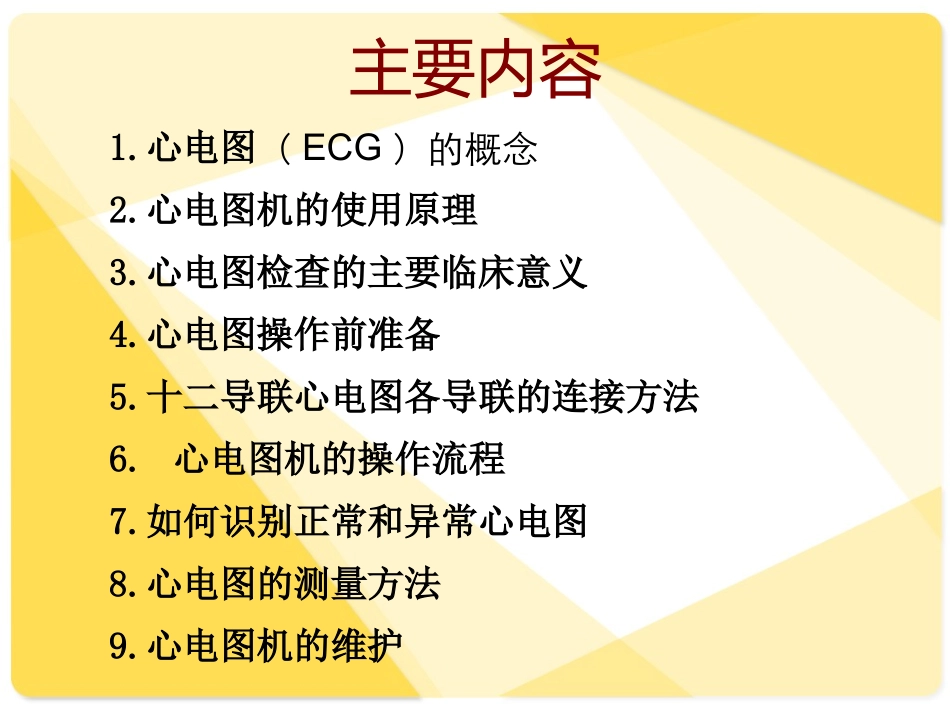 主要内容

1.心电图（ECG）的概念

2.心电图机的使用原理

3.心电图检查的主要临床意义

4.心电图操作前准备

5.十二导联心电图各导联的连接方法

6. 心电图机的操作流程

7.如何识别正常和异常心电图

8.心电图的测量方法

9.心电图机的维护